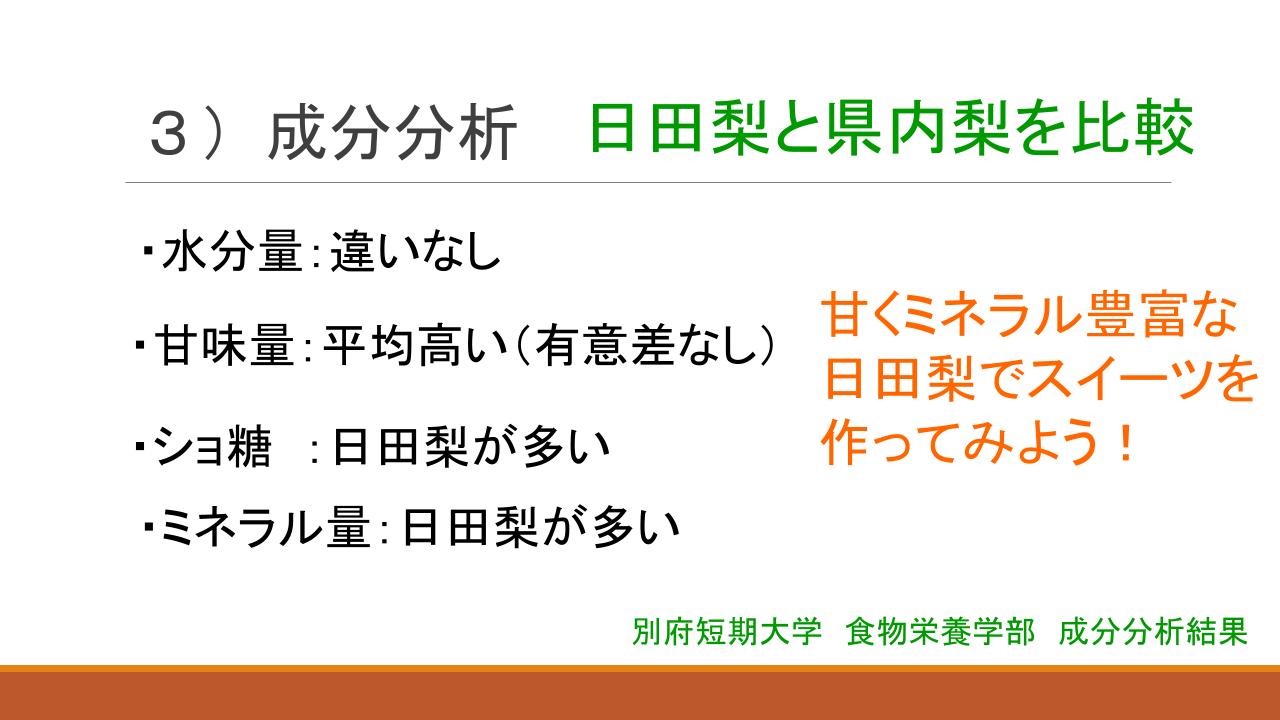 ３）成分分析　日田梨と県内梨を比較

・水分量：違いなし

・甘味量：平均高い（有意差なし）

・ショ糖　：日田梨が多い

・ミネラル量：日田梨が多い

甘くミネラル豊富な日田梨でスイーツを作ってみよう！

別府短期大学　食物栄養学部　成分分析結果